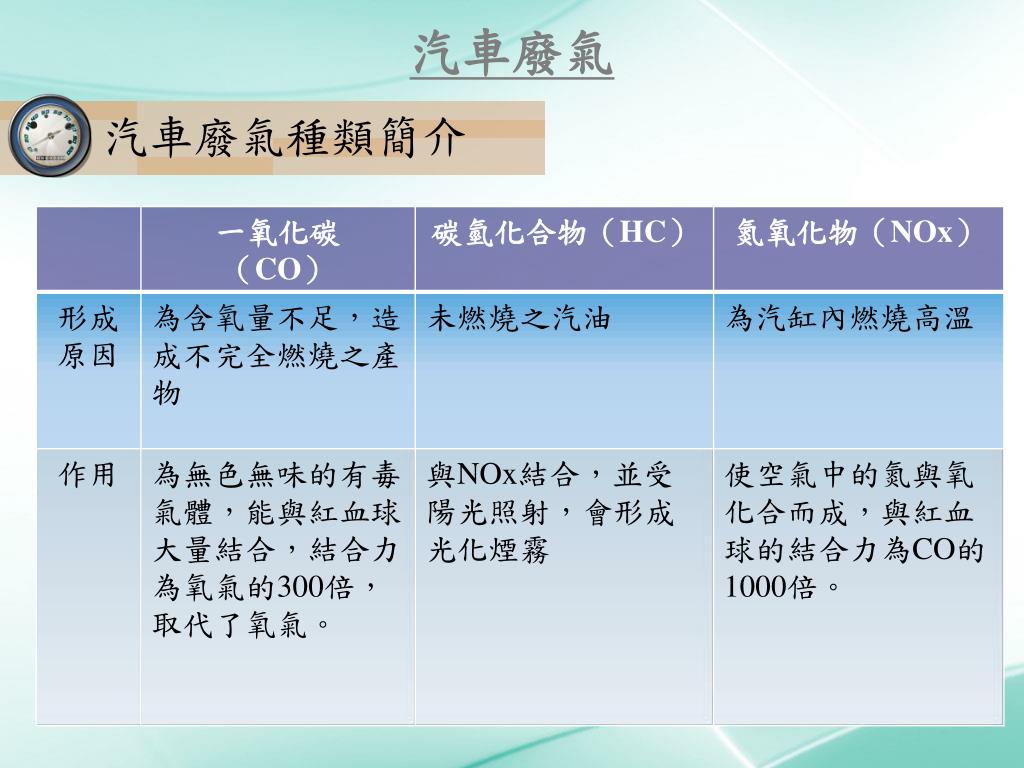 汽車廢氣

汽車廢氣種類簡介

| | 一氧化碳（CO） | 碳氫化合物（HC） | 氮氧化物（NOx） |
|---|---|---|---|
| 形成原因 | 為含氧量不足，造成不完全燃燒之產物 | 未燃燒之汽油 | 為汽缸內燃燒高溫 |
| 作用 | 為無色無味的有毒氣體，能與紅血球大量結合，結合力為氧氣的300倍，取代了氧氣。 | 與NOx結合，並受陽光照射，會形成光化煙霧 | 使空氣中的氮與氧化合而成，與紅血球的結合力為CO的1000倍。 |